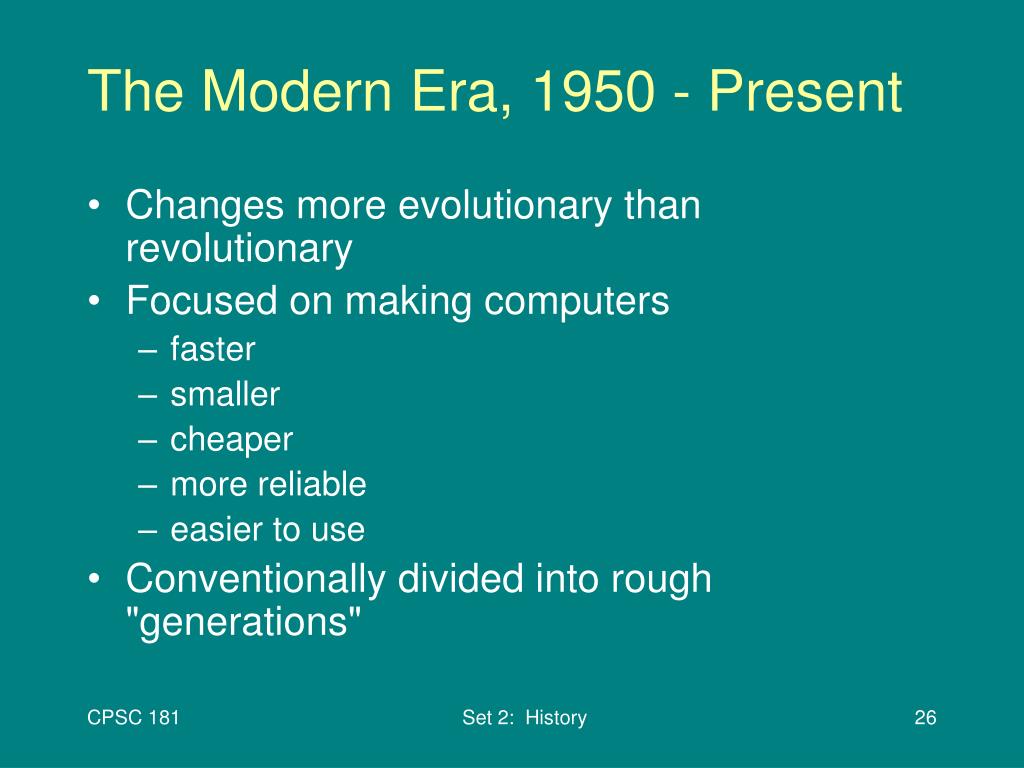 The Modern Era, 1950 - Present

• Changes more evolutionary than revolutionary
• Focused on making computers
– faster
– smaller
– cheaper
– more reliable
– easier to use
• Conventionally divided into rough "generations"

CPSC 181

Set 2: History

26